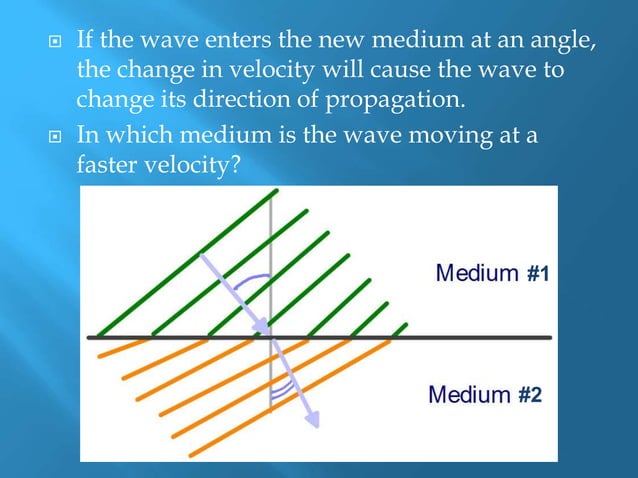 If the wave enters the new medium at an angle, the change in velocity will cause the wave to change its direction of propagation.

In which medium is the wave moving at a faster velocity?

Medium #1

Medium #2